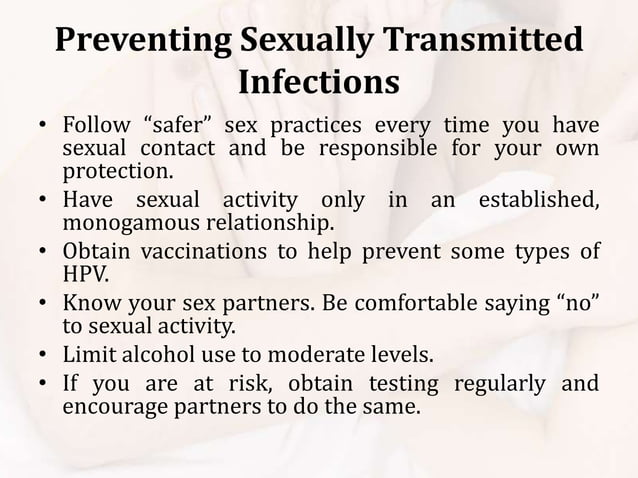 Preventing Sexually Transmitted Infections

• Follow “safer” sex practices every time you have sexual contact and be responsible for your own protection.
• Have sexual activity only in an established, monogamous relationship.
• Obtain vaccinations to help prevent some types of HPV.
• Know your sex partners. Be comfortable saying “no” to sexual activity.
• Limit alcohol use to moderate levels.
• If you are at risk, obtain testing regularly and encourage partners to do the same.